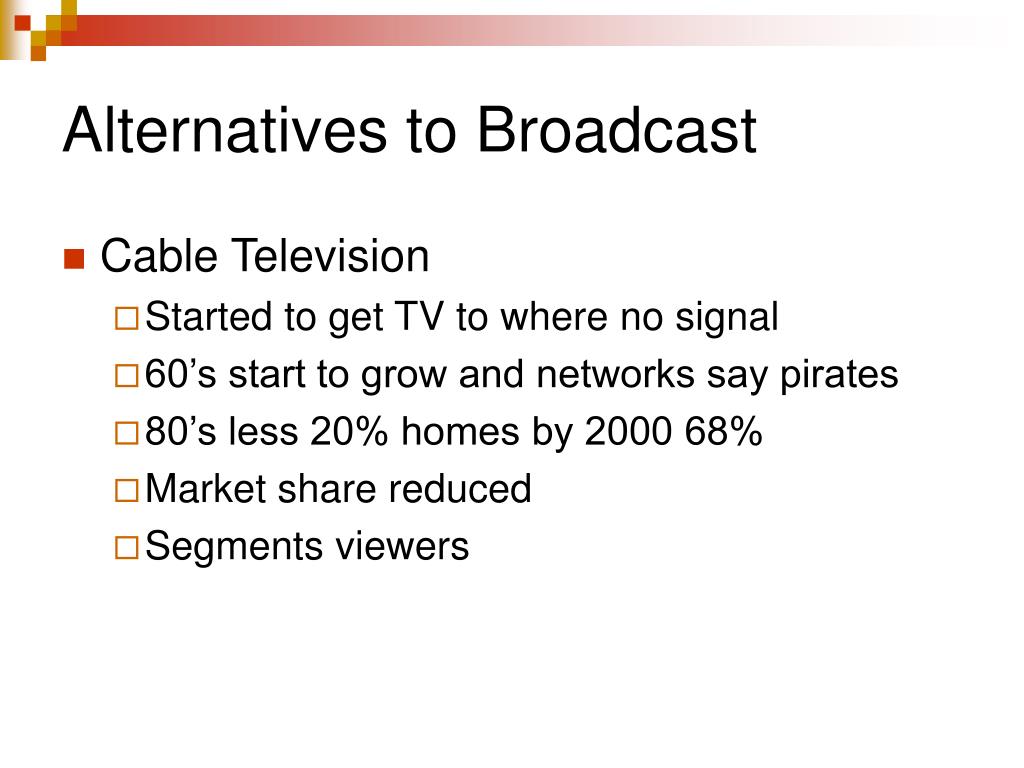 Alternatives to Broadcast

Cable Television

Started to get TV to where no signal

60’s start to grow and networks say pirates

80’s less 20% homes by 2000 68%

Market share reduced

Segments viewers